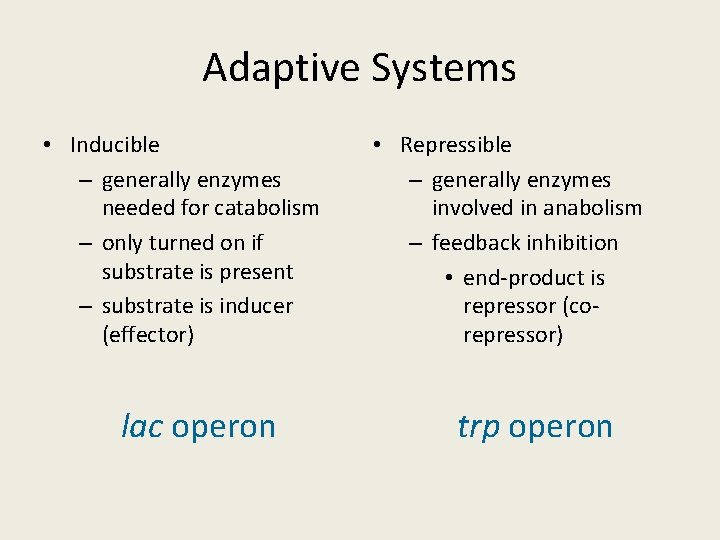 Adaptive Systems

• Inducible
– generally enzymes needed for catabolism
– only turned on if substrate is present
– substrate is inducer (effector)

lac operon

• Repressible
– generally enzymes involved in anabolism
– feedback inhibition
• end-product is repressor (co-repressor)

trp operon